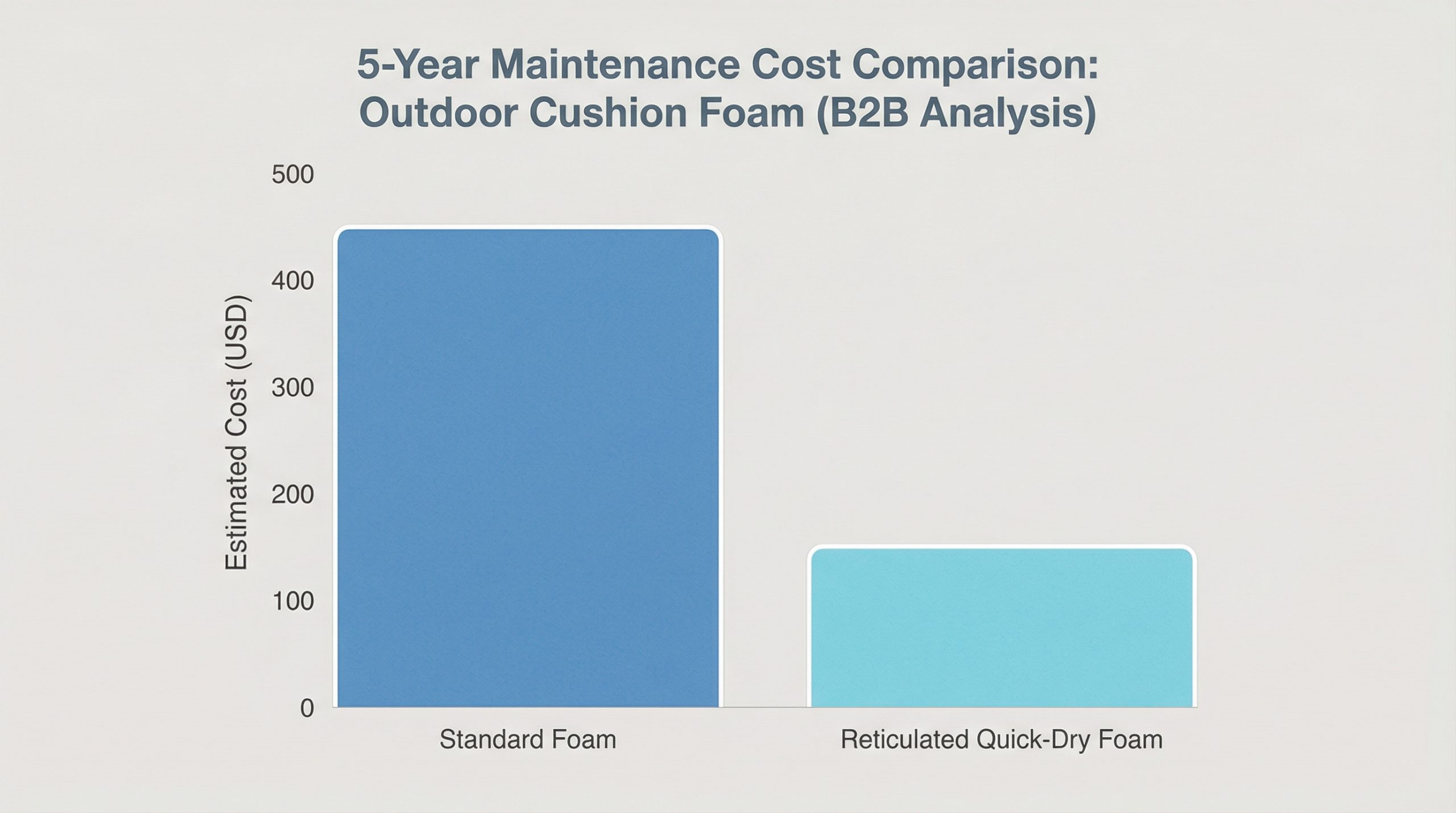 5-Year Maintenance Cost Comparison: Outdoor Cushion Foam (B2B Analysis)

Estimated Cost (USD)

500
400
300
200
100
0

Standard Foam
Reticulated Quick-Dry Foam